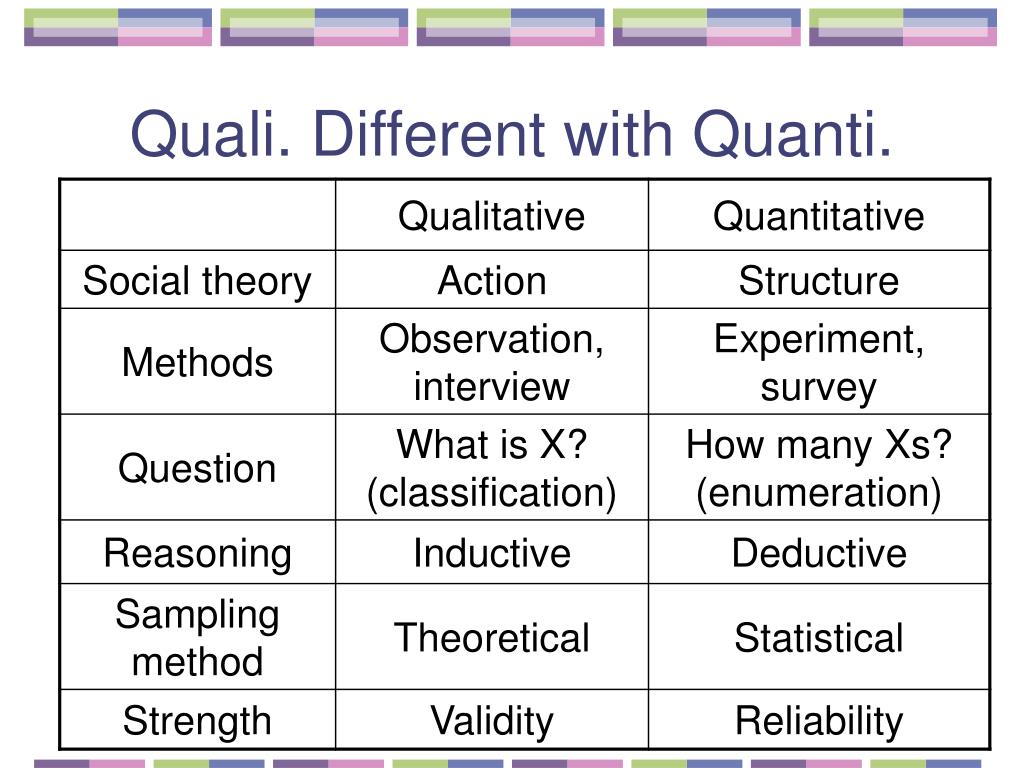 Quali. Different with Quanti.

| | Qualitative | Quantitative |
|---|---|---|
| Social theory | Action | Structure |
| Methods | Observation, interview | Experiment, survey |
| Question | What is X? (classification) | How many Xs? (enumeration) |
| Reasoning | Inductive | Deductive |
| Sampling method | Theoretical | Statistical |
| Strength | Validity | Reliability |